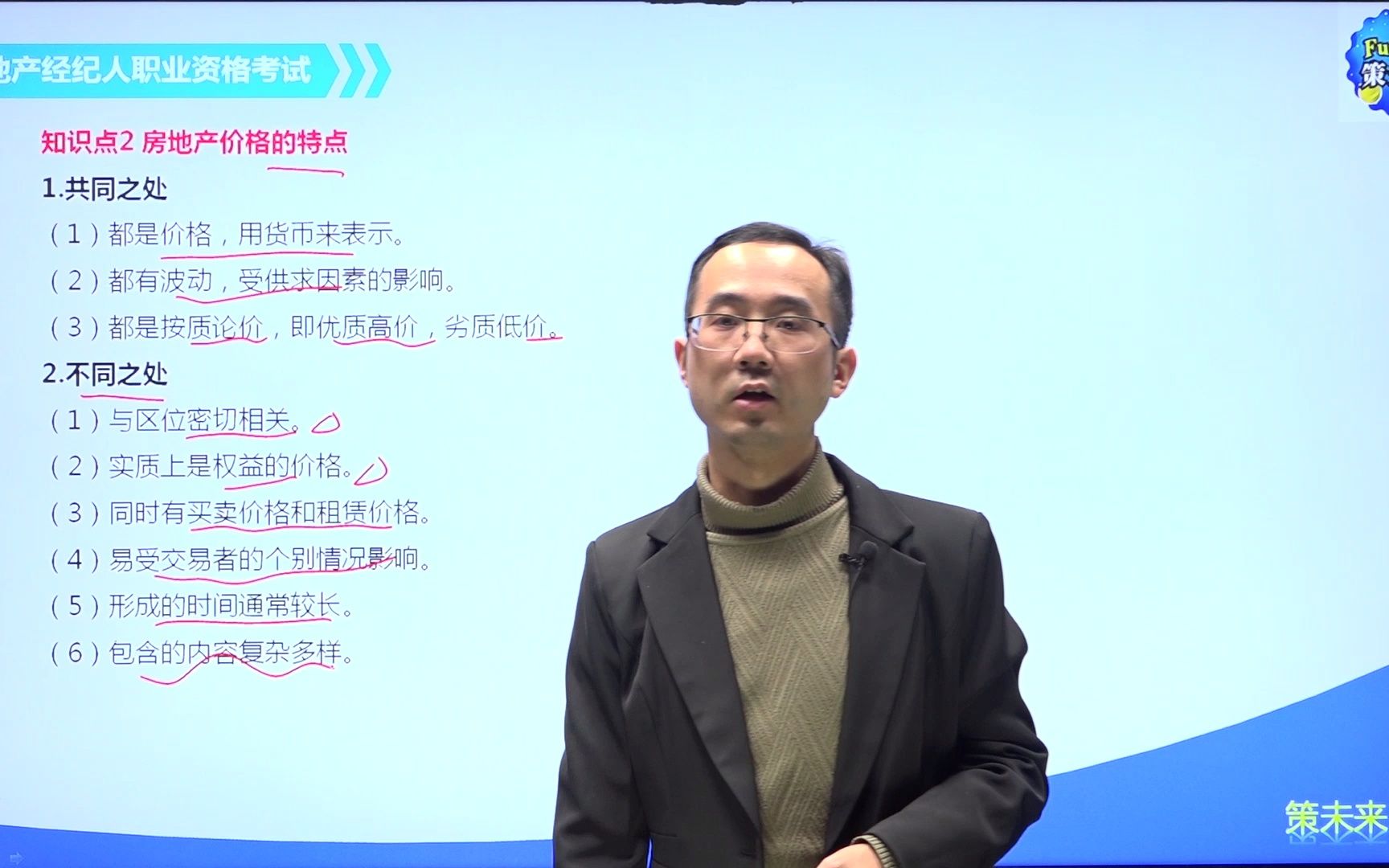 地产经纪人职业资格考试

Fu
策

知识点2 房地产价格的特点

1.共同之处

（1）都是价格，用货币来表示。

（2）都有波动，受供求因素的影响。

（3）都是按质论价，即优质高价，劣质低价。

2.不同之处

（1）与区位密切相关。

（2）实质上是权益的价格。

（3）同时有买卖价格和租赁价格。

（4）易受交易者的个别情况影响。

（5）形成的时间通常较长。

（6）包含的内容复杂多样。

策未来